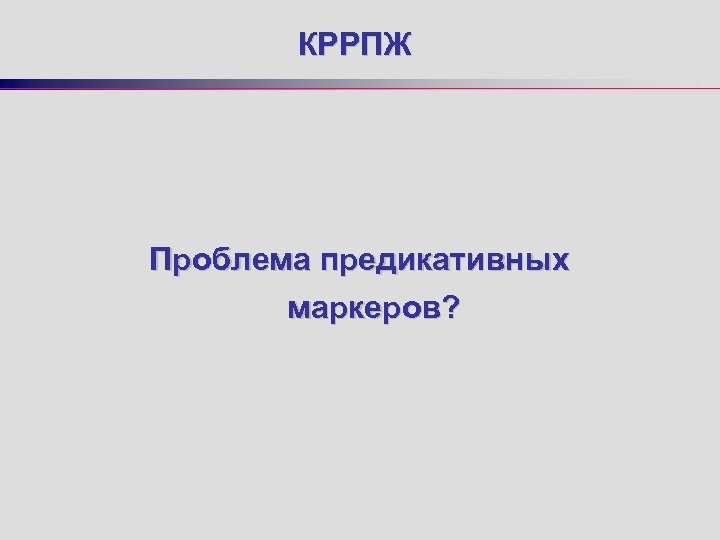 КРРПЖ

Проблема предикативных маркеров?